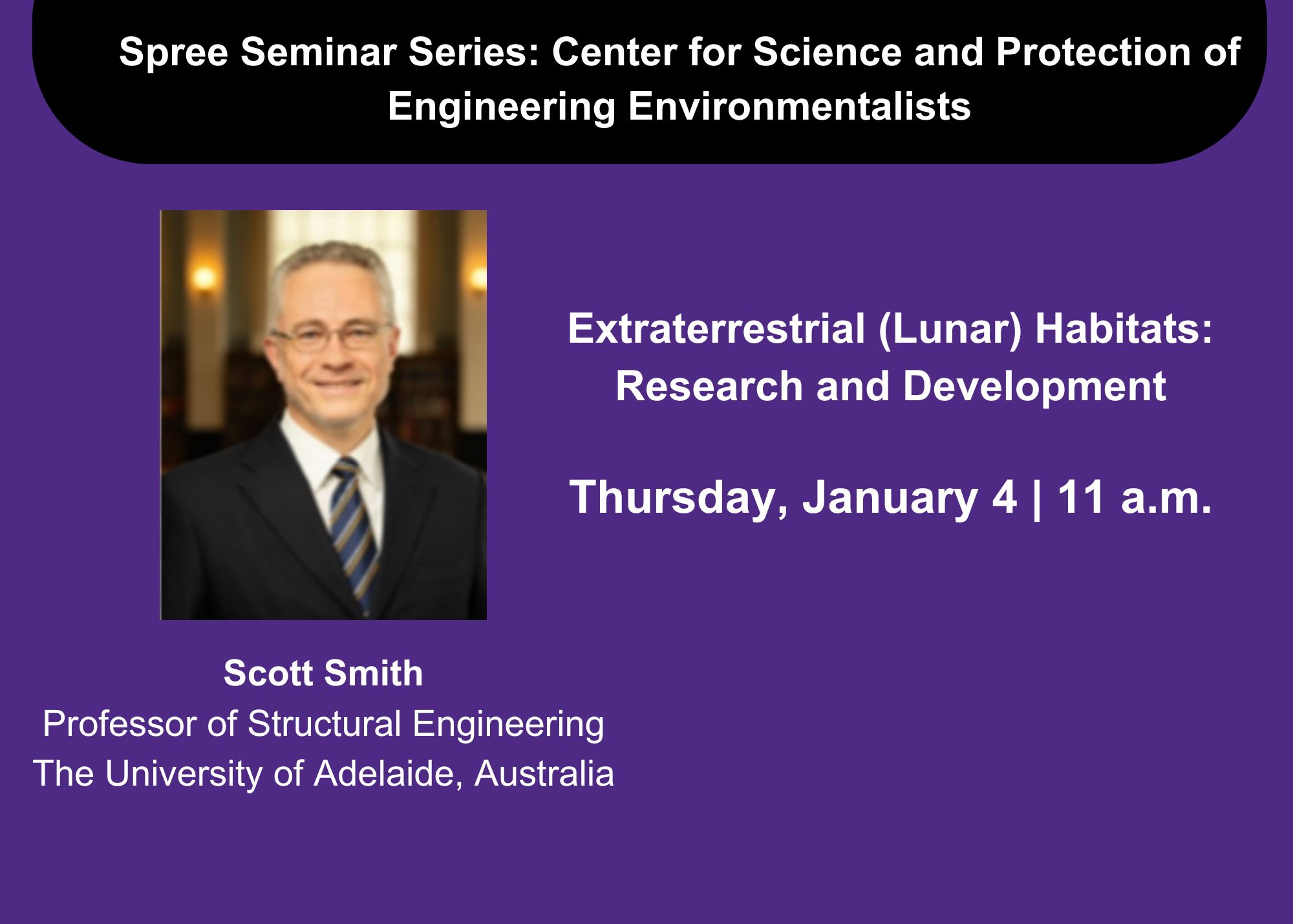 Spree Seminar Series: Center for Science and Protection of Engineering Environmentalists

Extraterrestrial (Lunar) Habitats: Research and Development

Thursday, January 4 | 11 a.m.

Scott Smith
Professor of Structural Engineering
The University of Adelaide, Australia